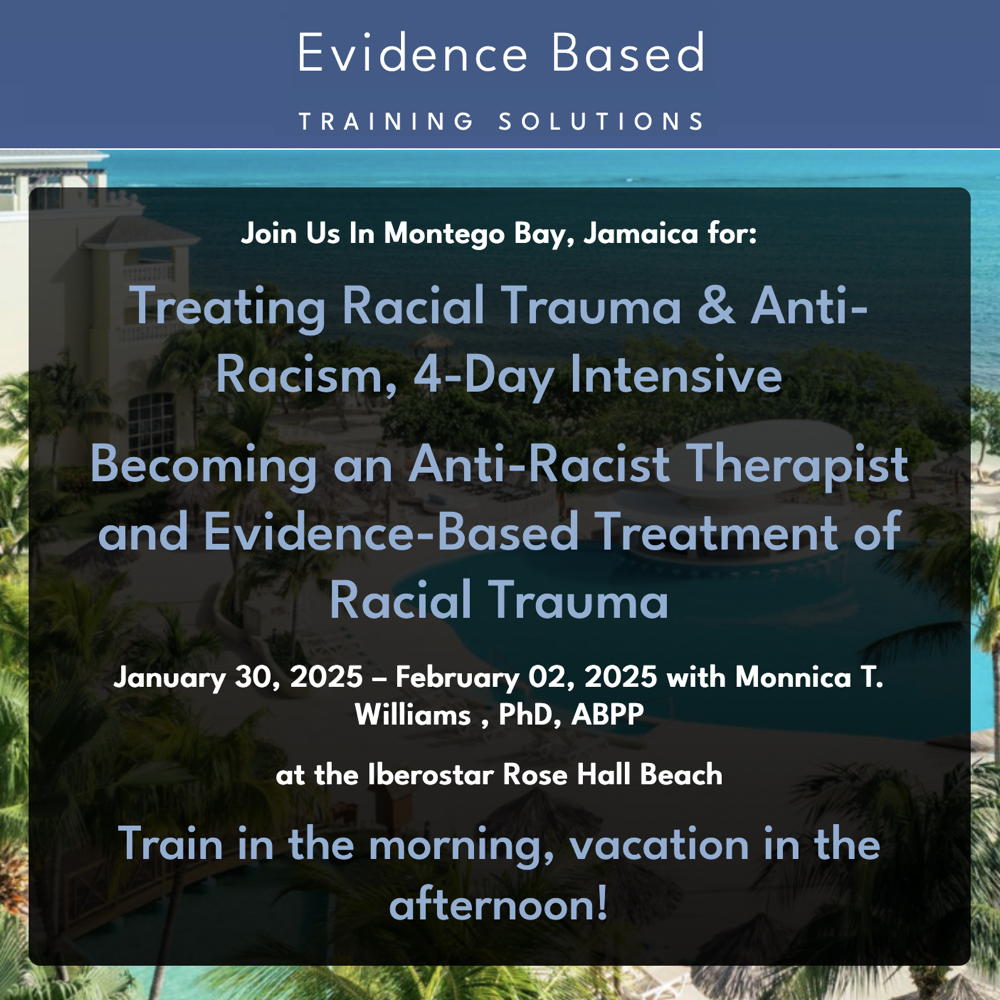 Evidence Based

TRAINING SOLUTIONS

Join Us In Montego Bay, Jamaica for:

Treating Racial Trauma & Anti-Racism, 4-Day Intensive

Becoming an Anti-Racist Therapist and Evidence-Based Treatment of Racial Trauma

January 30, 2025 – February 02, 2025 with Monnica T. Williams , PhD, ABPP

at the Iberostar Rose Hall Beach

Train in the morning, vacation in the afternoon!